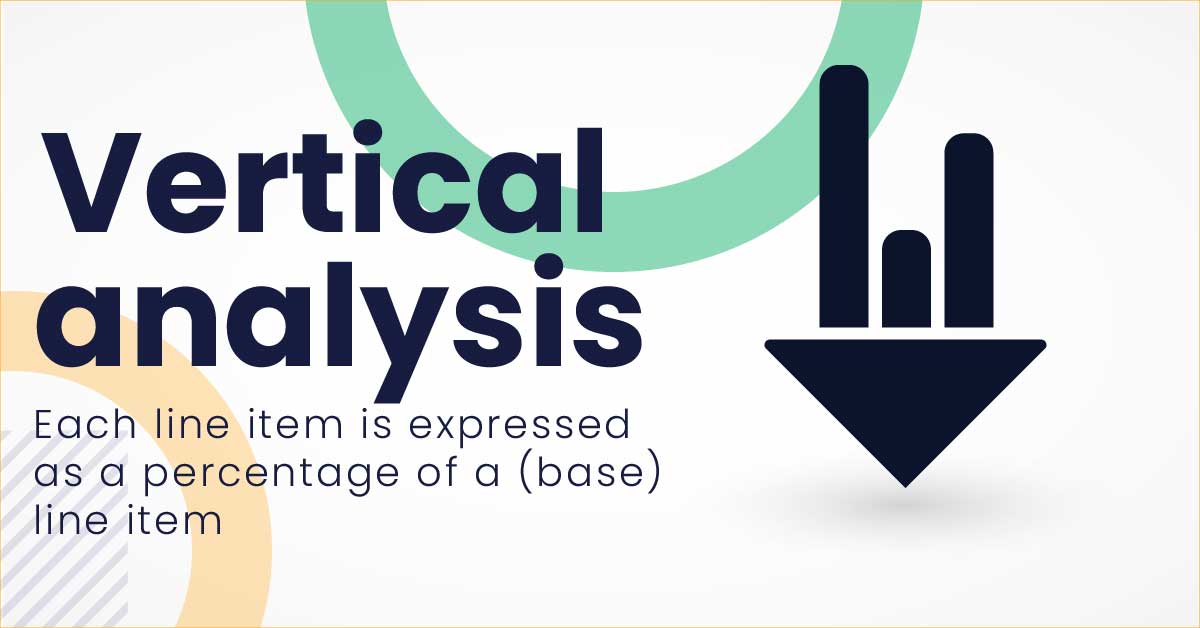 Vertical analysis

Each line item is expressed as a percentage of a (base) line item